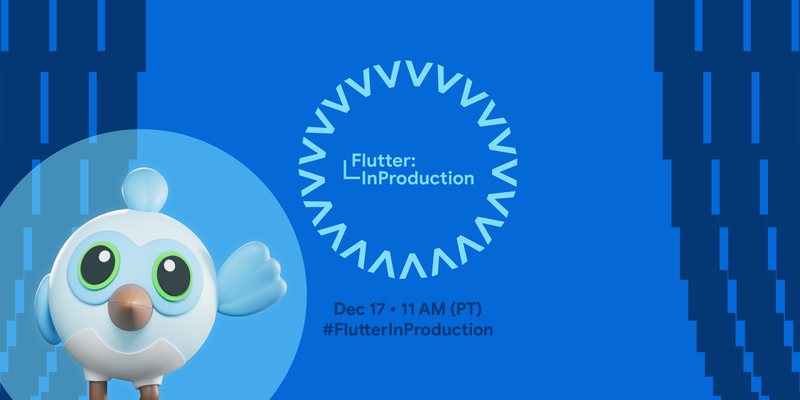 Flutter:
InProduction

Dec 17 • 11 AM (PT)
#FlutterInProduction